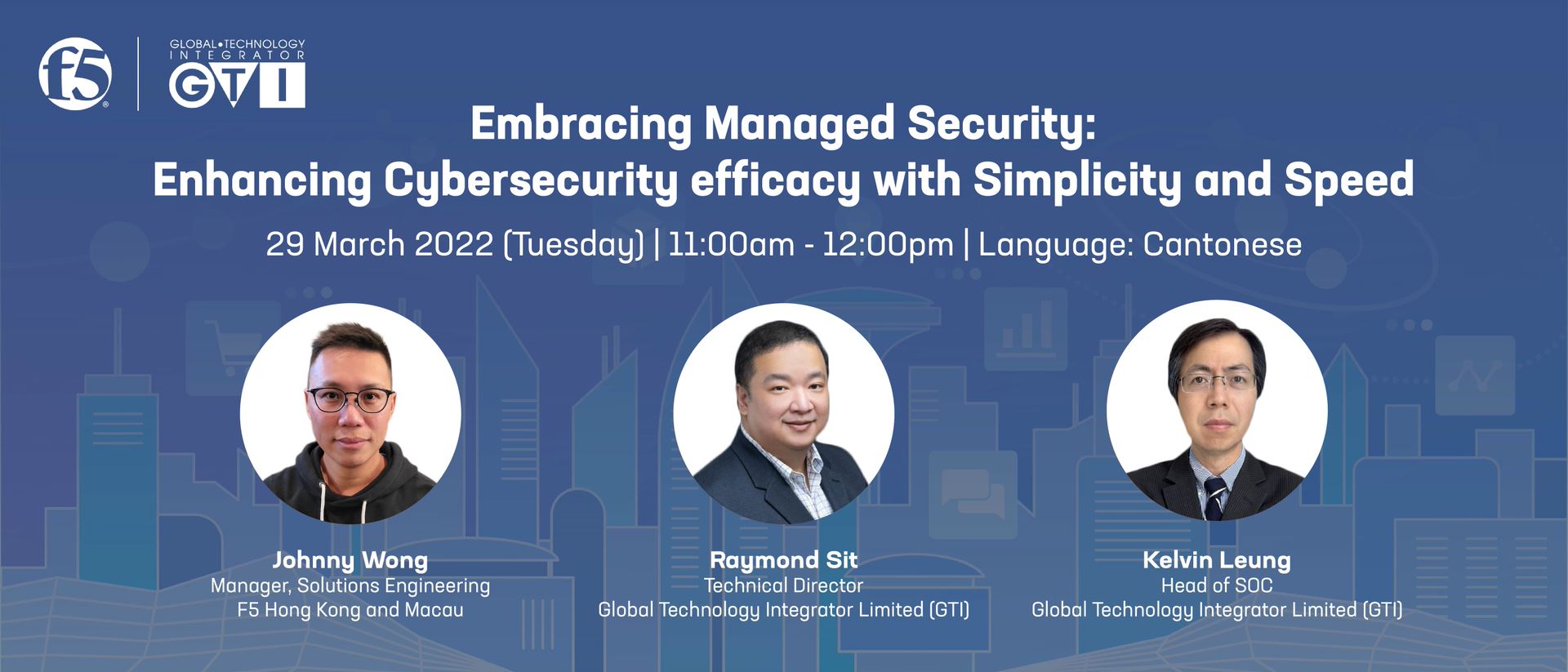 f5

GLOBAL•TECHNOLOGY INTEGRATOR
GTI

Embracing Managed Security:
Enhancing Cybersecurity efficacy with Simplicity and Speed

29 March 2022 (Tuesday) | 11:00am - 12:00pm | Language: Cantonese

Johnny Wong
Manager, Solutions Engineering
F5 Hong Kong and Macau

Raymond Sit
Technical Director
Global Technology Integrator Limited (GTI)

Kelvin Leung
Head of SOC
Global Technology Integrator Limited (GTI)